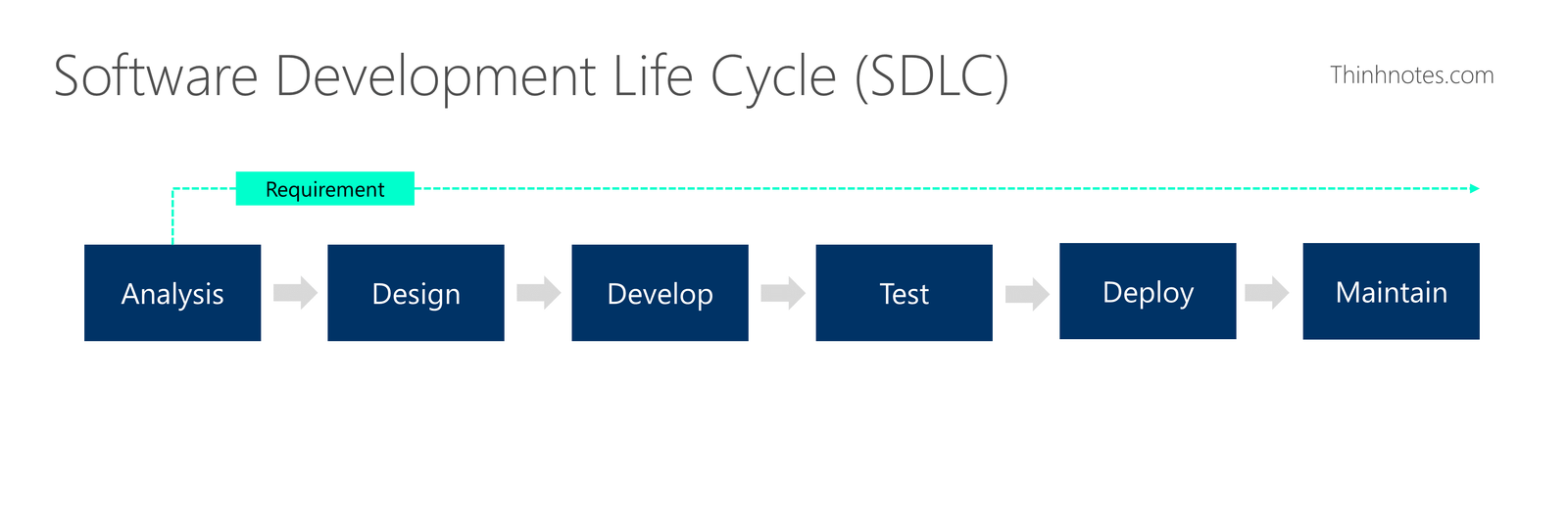 Software Development Life Cycle (SDLC)

Thinhnotes.com

Requirement

Analysis

Design

Develop

Test

Deploy

Maintain